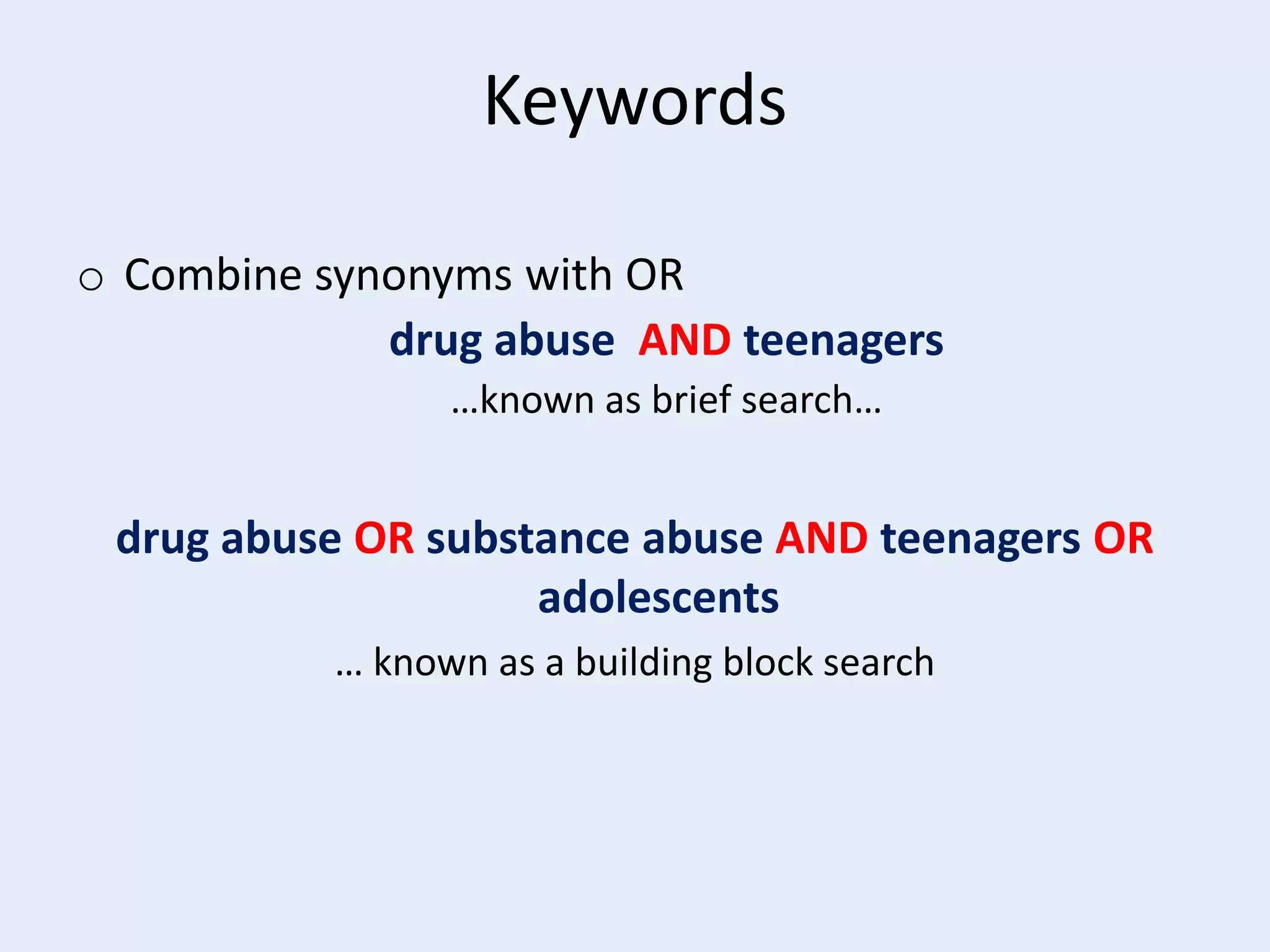 Keywords

o Combine synonyms with OR

drug abuse AND teenagers

…known as brief search…

drug abuse OR substance abuse AND teenagers OR adolescents

… known as a building block search